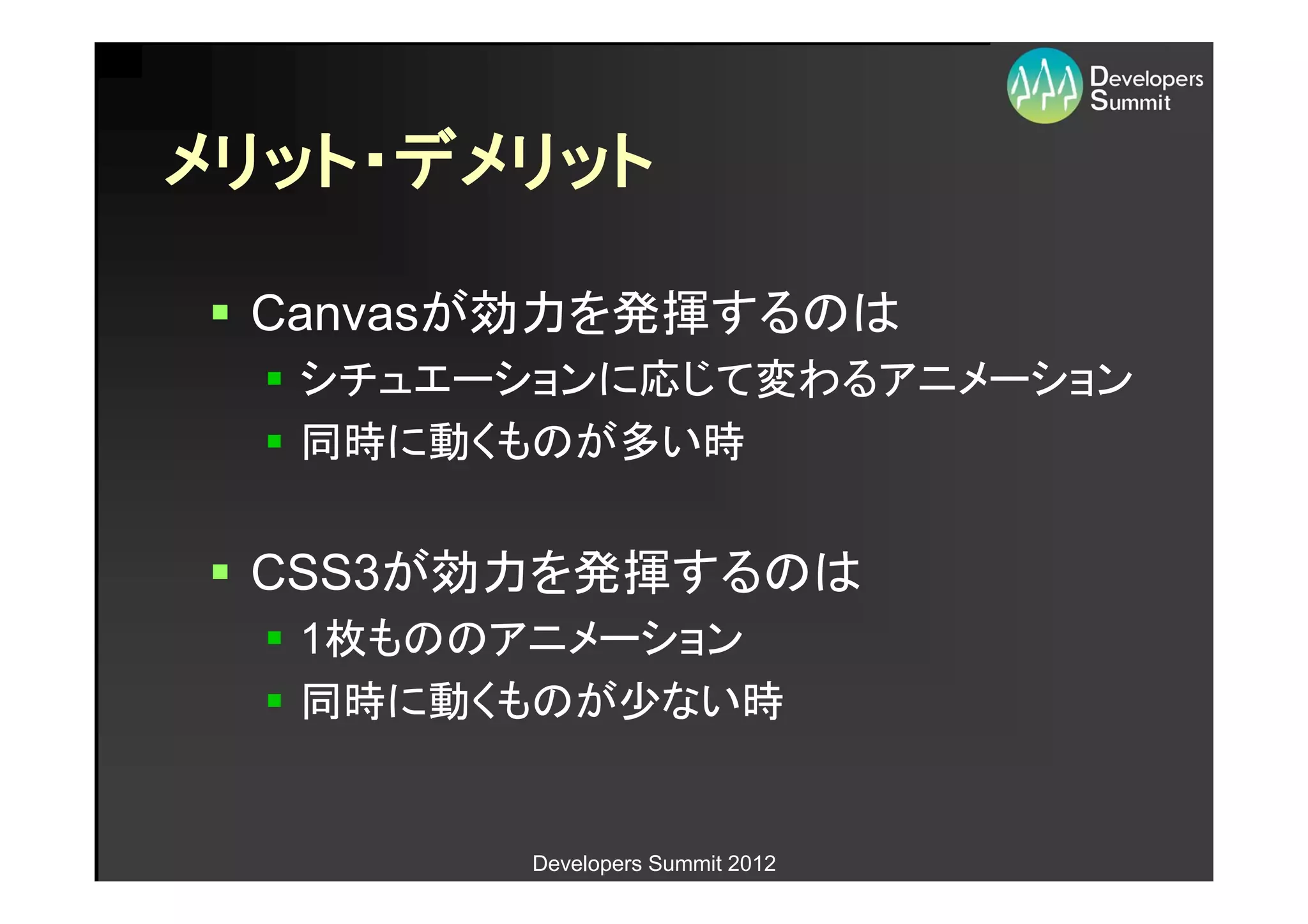 Developers Summit

メリット・デメリット

▪ Canvasが効力を発揮するのは
▪ シチュエーションに応じて変わるアニメーション
▪ 同時に動くものが多い時

▪ CSS3が効力を発揮するのは
▪ 1枚もののアニメーション
▪ 同時に動くものが少ない時

Developers Summit 2012